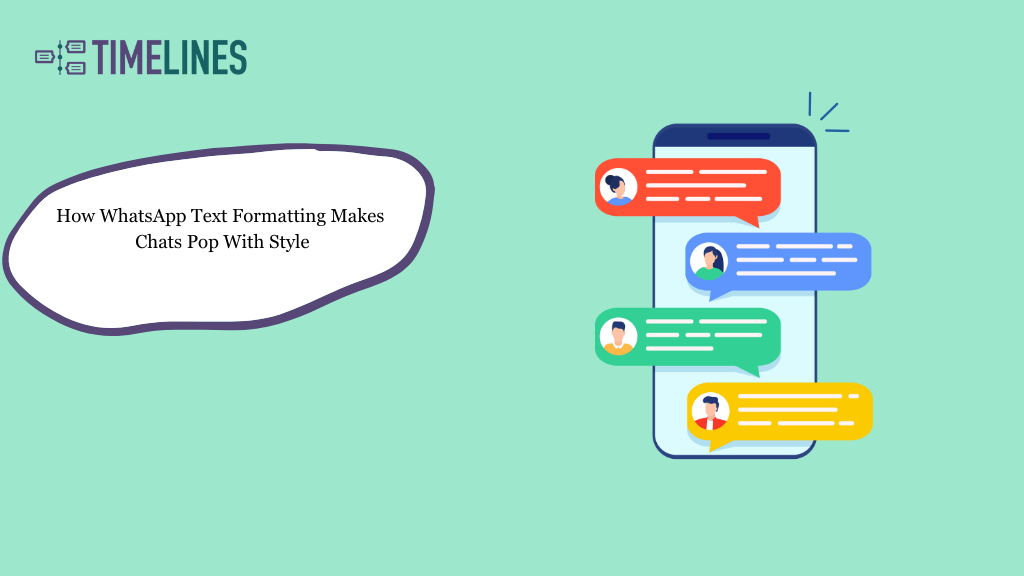 TIMELINES

How WhatsApp Text Formatting Makes Chats Pop With Style